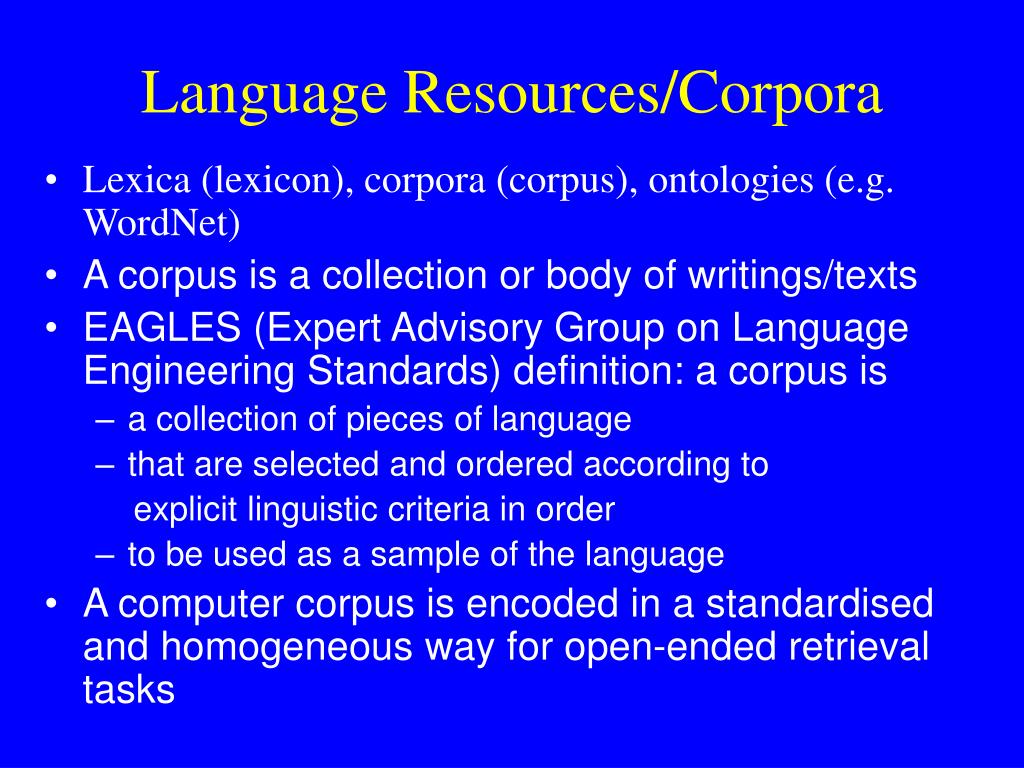 Language Resources/Corpora

• Lexica (lexicon), corpora (corpus), ontologies (e.g. WordNet)
• A corpus is a collection or body of writings/texts
• EAGLES (Expert Advisory Group on Language Engineering Standards) definition: a corpus is
– a collection of pieces of language
– that are selected and ordered according to explicit linguistic criteria in order
– to be used as a sample of the language
• A computer corpus is encoded in a standardised and homogeneous way for open-ended retrieval tasks